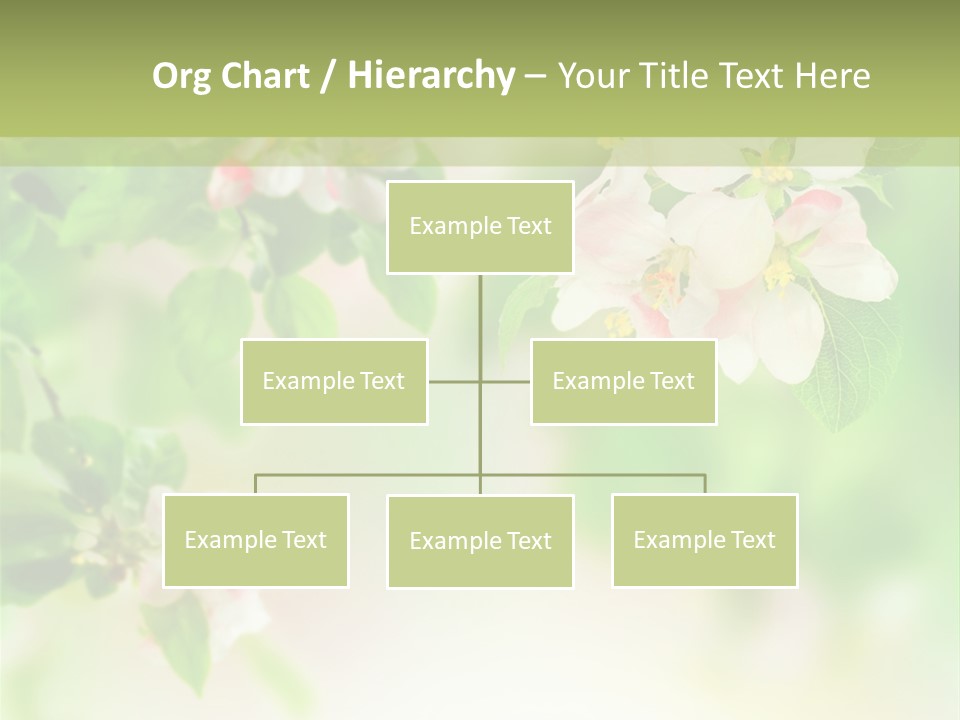 Org Chart / Hierarchy – Your Title Text Here

Example Text

Example Text

Example Text

Example Text

Example Text

Example Text